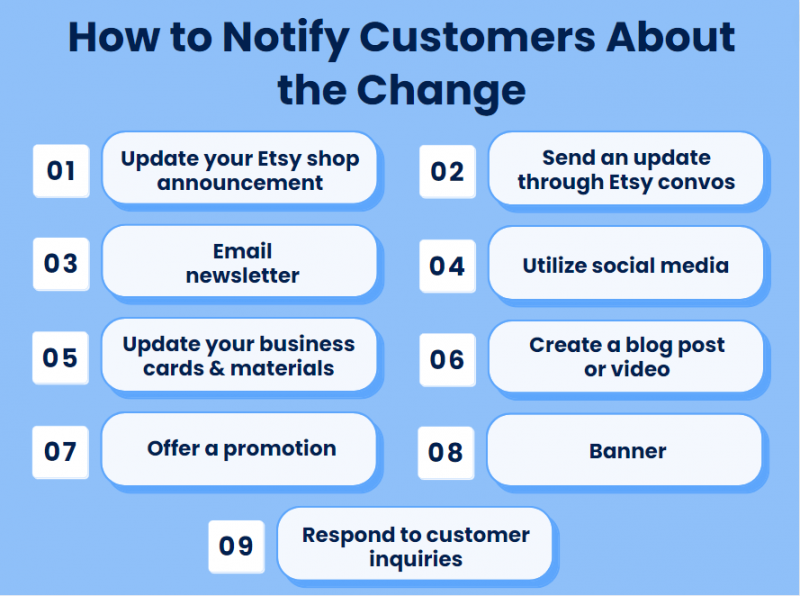 How to Notify Customers About the Change

01 Update your Etsy shop announcement

02 Send an update through Etsy convos

03 Email newsletter

04 Utilize social media

05 Update your business cards & materials

06 Create a blog post or video

07 Offer a promotion

08 Banner

09 Respond to customer inquiries